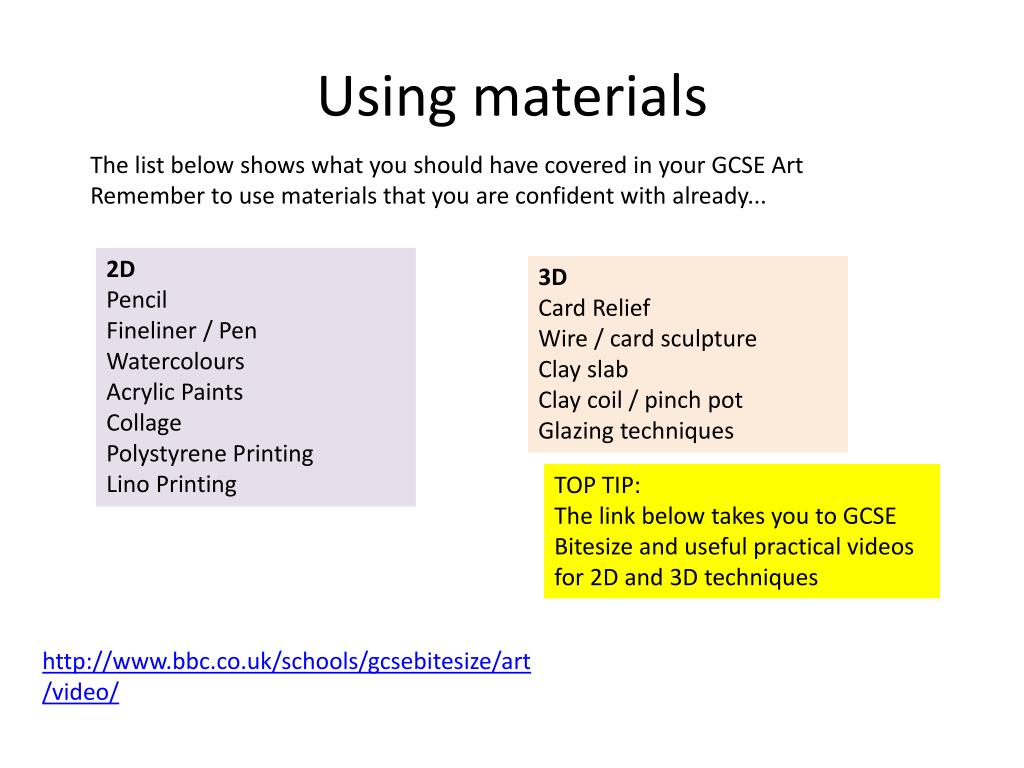 Using materials

The list below shows what you should have covered in your GCSE Art
Remember to use materials that you are confident with already...

2D
Pencil
Fineliner / Pen
Watercolours
Acrylic Paints
Collage
Polystyrene Printing
Lino Printing

3D
Card Relief
Wire / card sculpture
Clay slab
Clay coil / pinch pot
Glazing techniques

TOP TIP:
The link below takes you to GCSE Bitesize and useful practical videos for 2D and 3D techniques

http://www.bbc.co.uk/schools/gcsebitesize/art/video/